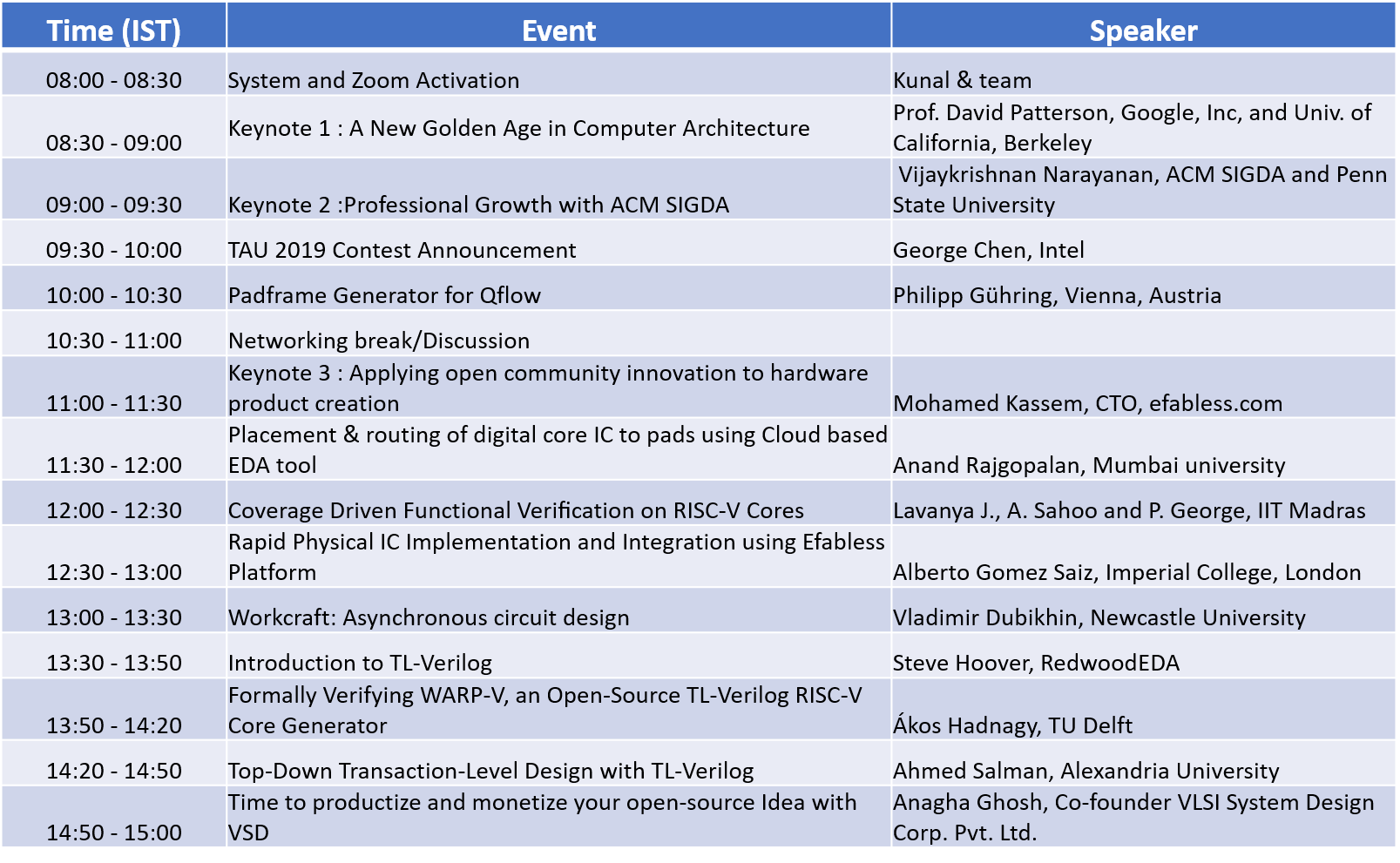 | Time (IST) | Event | Speaker |
|---|---|---|
| 08:00 - 08:30 | System and Zoom Activation | Kunal & team |
| 08:30 - 09:00 | Keynote 1 : A New Golden Age in Computer Architecture | Prof. David Patterson, Google, Inc, and Univ. of California, Berkeley |
| 09:00 - 09:30 | Keynote 2 :Professional Growth with ACM SIGDA | Vijaykrishnan Narayanan, ACM SIGDA and Penn State University |
| 09:30 - 10:00 | TAU 2019 Contest Announcement | George Chen, Intel |
| 10:00 - 10:30 | Padframe Generator for Qflow | Philipp Gühring, Vienna, Austria |
| 10:30 - 11:00 | Networking break/Discussion | |
| 11:00 - 11:30 | Keynote 3 : Applying open community innovation to hardware product creation | Mohamed Kassem, CTO, efabless.com |
| 11:30 - 12:00 | Placement & routing of digital core IC to pads using Cloud based EDA tool | Anand Rajgopalan, Mumbai university |
| 12:00 - 12:30 | Coverage Driven Functional Verification on RISC-V Cores | Lavanya J., A. Sahoo and P. George, IIT Madras |
| 12:30 - 13:00 | Rapid Physical IC Implementation and Integration using Efabless Platform | Alberto Gomez Saiz, Imperial College, London |
| 13:00 - 13:30 | Workcraft: Asynchronous circuit design | Vladimir Dubikhin, Newcastle University |
| 13:30 - 13:50 | Introduction to TL-Verilog | Steve Hoover, RedwoodEDA |
| 13:50 - 14:20 | Formally Verifying WARP-V, an Open-Source TL-Verilog RISC-V Core Generator | Ákos Hadnagy, TU Delft |
| 14:20 - 14:50 | Top-Down Transaction-Level Design with TL-Verilog | Ahmed Salman, Alexandria University |
| 14:50 - 15:00 | Time to productize and monetize your open-source Idea with VSD | Anagha Ghosh, Co-founder VLSI System Design Corp. Pvt. Ltd. |